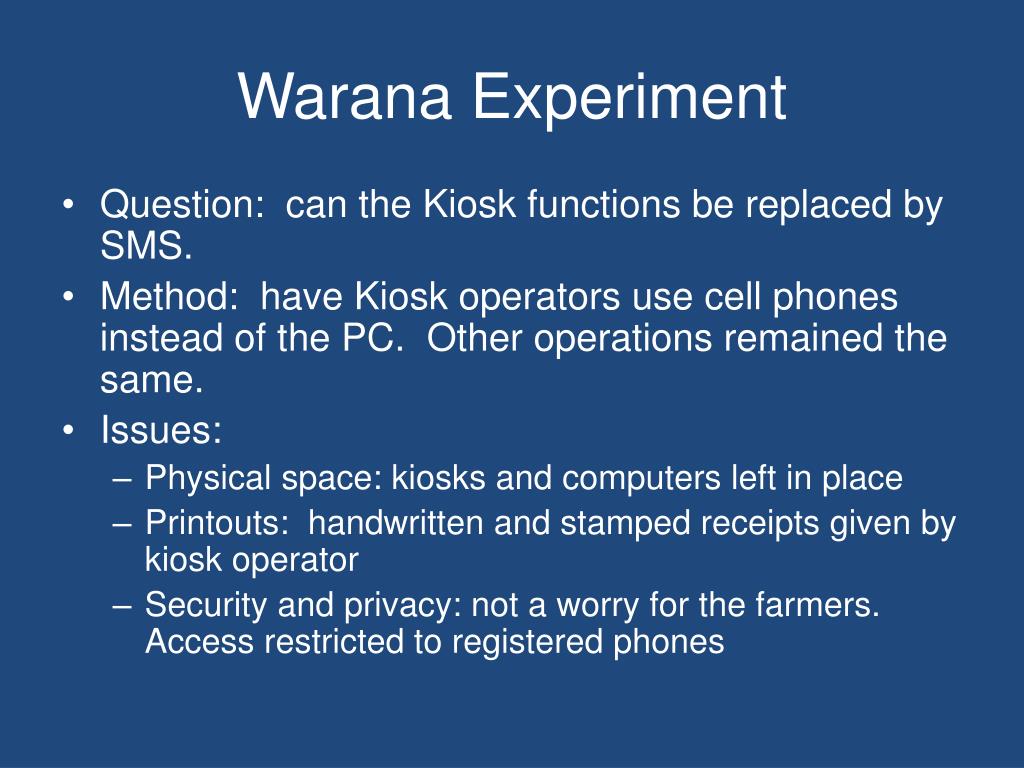 Warana Experiment

• Question: can the Kiosk functions be replaced by SMS.
• Method: have Kiosk operators use cell phones instead of the PC. Other operations remained the same.
• Issues:
– Physical space: kiosks and computers left in place
– Printouts: handwritten and stamped receipts given by kiosk operator
– Security and privacy: not a worry for the farmers. Access restricted to registered phones